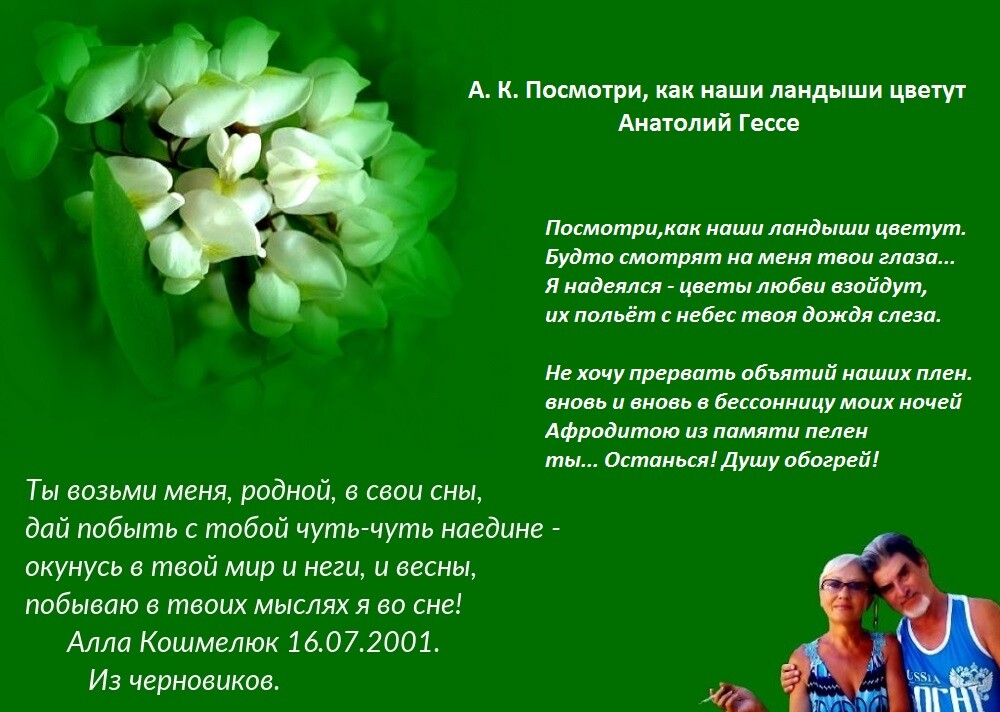 А. К. Посмотри, как наши ландыши цветут
Анатолий Гессе

Посмотри,как наши ландыши цветут.
Будто смотрят на меня твои глаза...
Я надеялся - цветы любви взойдут,
их польёт с небес твоя дождя слеза.

Не хочу прервать объятий наших плен.
вновь и вновь в бессонницу моих ночей
Афродитою из памяти пелен
ты... Останься! Душу обогрей!

Ты возьми меня, родной, в свои сны,
дай побыть с тобой чуть-чуть наедине -
окунусь в твой мир и неги, и весны,
побываю в твоих мыслях я во сне!
Алла Кошмелюк 16.07.2001.
Из черновиков.

RUSSIA